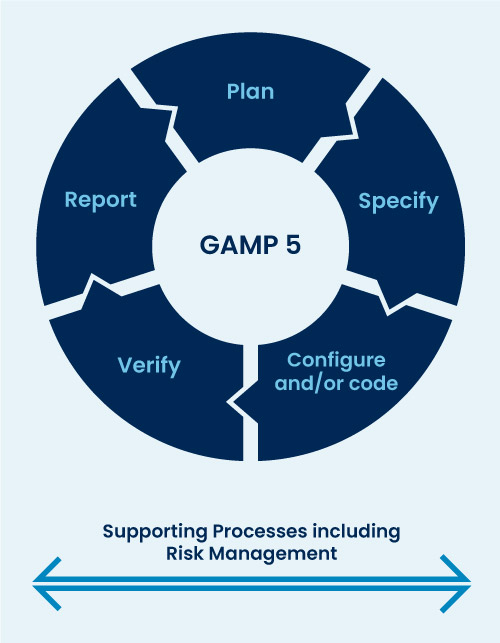 Plan

Specify

Configure and/or code

Verify

Report

GAMP 5

Supporting Processes including Risk Management